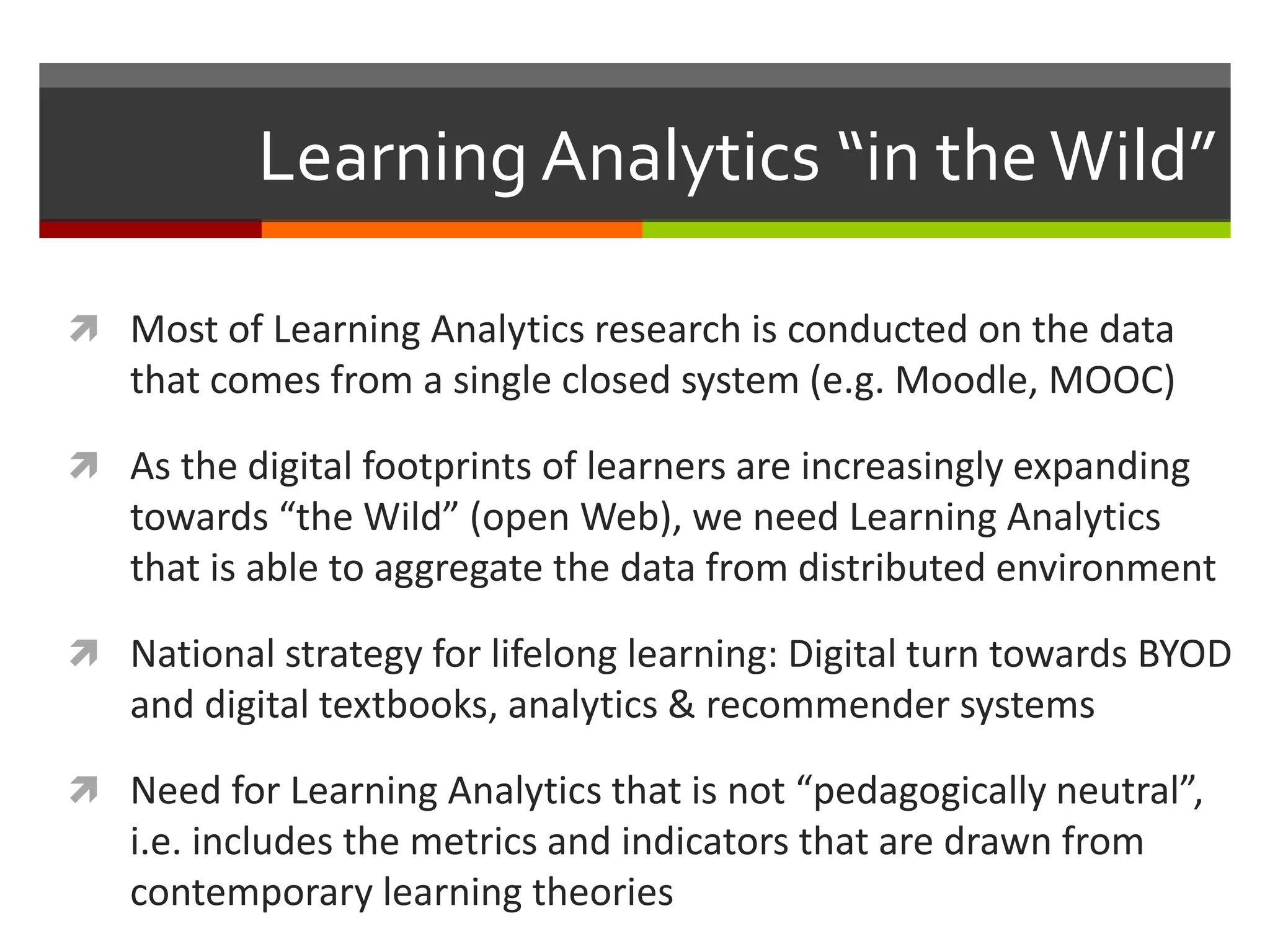 Learning Analytics “in the Wild”

Most of Learning Analytics research is conducted on the data that comes from a single closed system (e.g. Moodle, MOOC)

As the digital footprints of learners are increasingly expanding towards “the Wild” (open Web), we need Learning Analytics that is able to aggregate the data from distributed environment

National strategy for lifelong learning: Digital turn towards BYOD and digital textbooks, analytics & recommender systems

Need for Learning Analytics that is not “pedagogically neutral”, i.e. includes the metrics and indicators that are drawn from contemporary learning theories